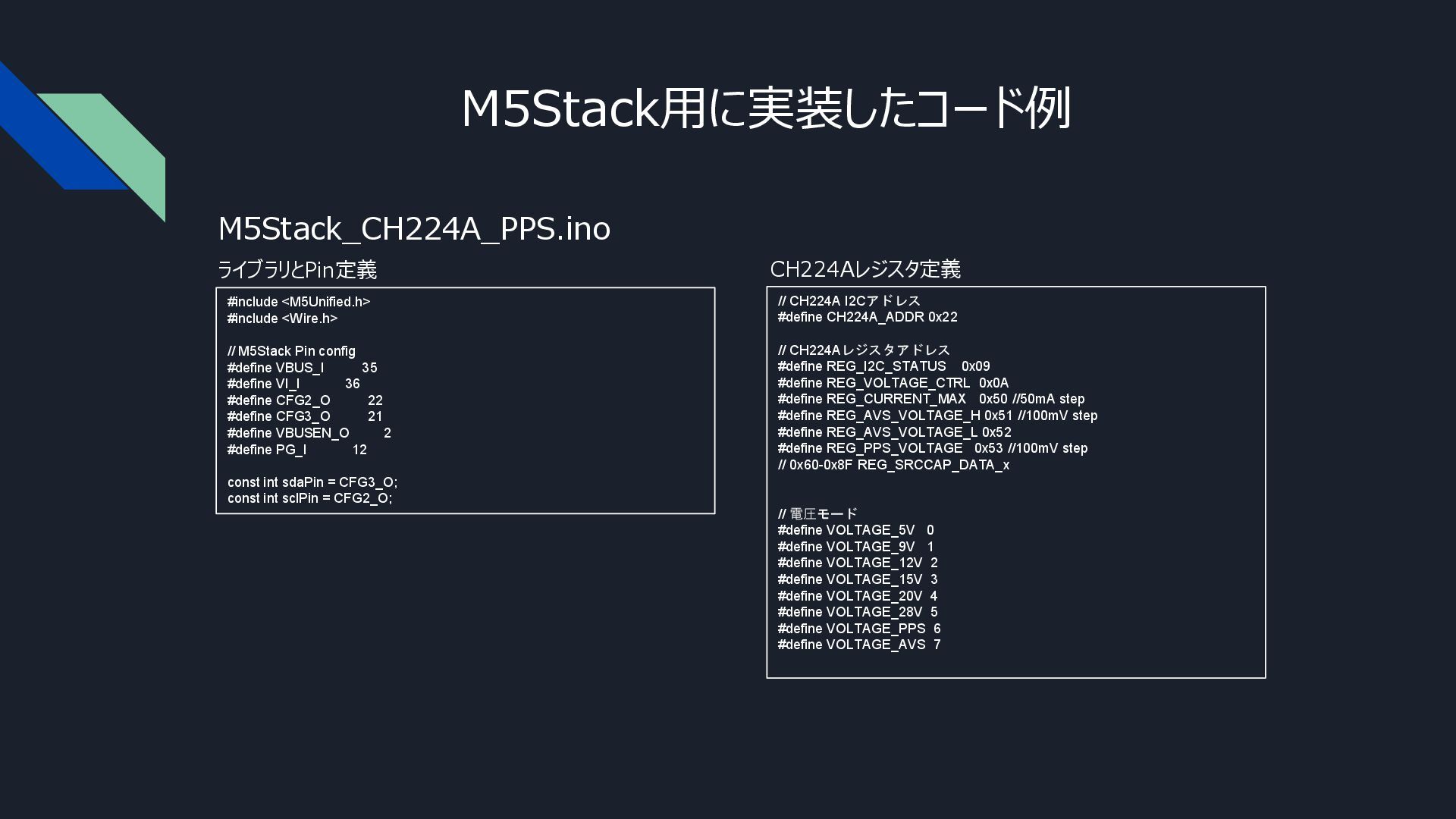 M5Stack用に実装したコード例

M5Stack_CH224A_PPS.ino

ライブラリとPin定義

#include <M5Unified.h>
#include <Wire.h>

// M5Stack Pin config
#define VBUS_I 35
#define VI_I 36
#define CFG2_O 22
#define CFG3_O 21
#define VBUSEN_O 2
#define PG_I 12

const int sdaPin = CFG3_O;
const int sclPin = CFG2_O;

CH224Aレジスタ定義

// CH224A I2Cアドレス
#define CH224A_ADDR 0x22

// CH224Aレジスタアドレス
#define REG_I2C_STATUS 0x09
#define REG_VOLTAGE_CTRL 0x0A
#define REG_CURRENT_MAX 0x50 //50mA step
#define REG_AVS_VOLTAGE_H 0x51 //100mV step
#define REG_AVS_VOLTAGE_L 0x52
#define REG_PPS_VOLTAGE 0x53 //100mV step
// 0x60-0x8F REG_SRCCAP_DATA_x

// 電圧モード
#define VOLTAGE_5V 0
#define VOLTAGE_9V 1
#define VOLTAGE_12V 2
#define VOLTAGE_15V 3
#define VOLTAGE_20V 4
#define VOLTAGE_28V 5
#define VOLTAGE_PPS 6
#define VOLTAGE_AVS 7